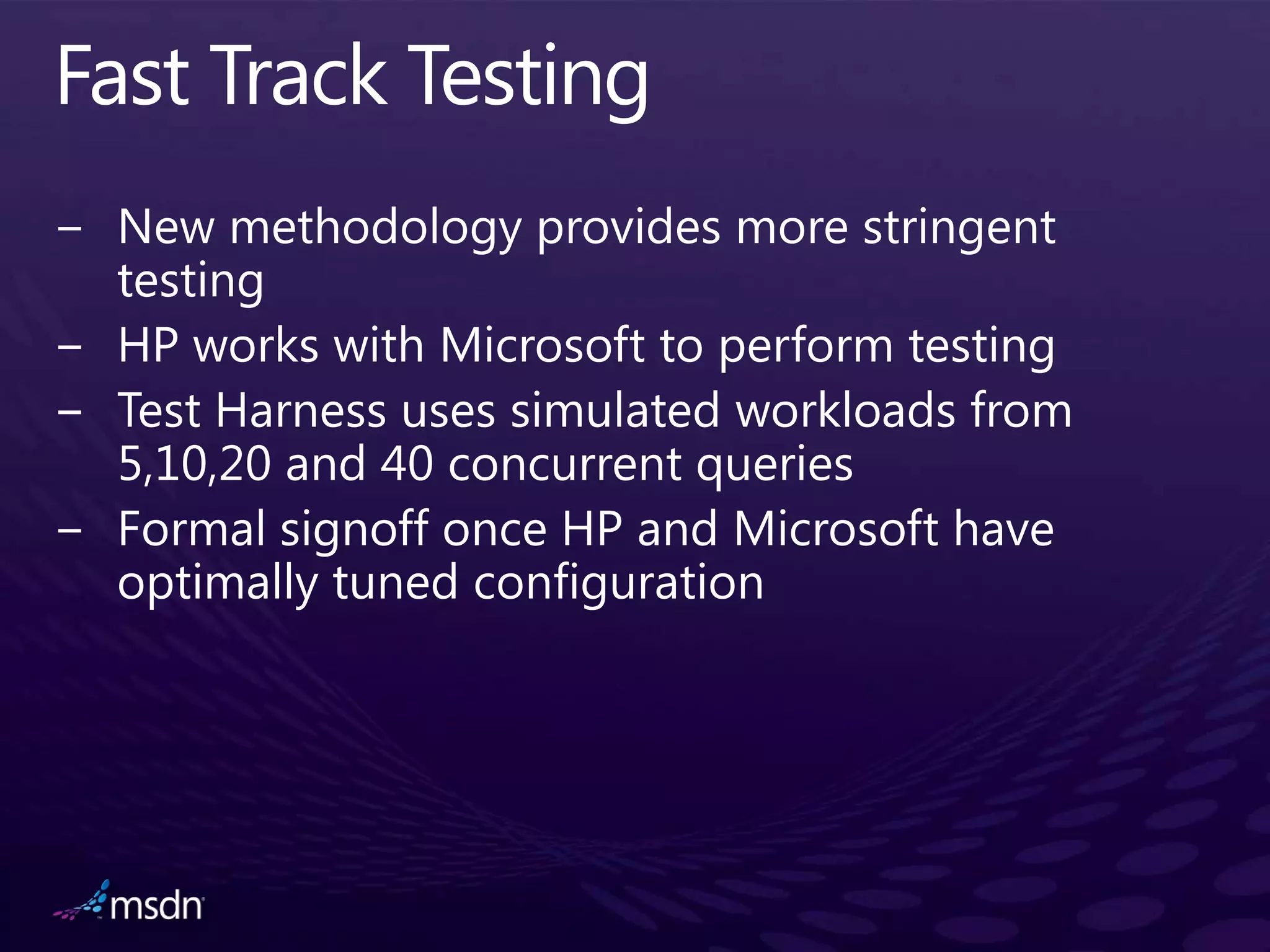 Fast Track Testing

– New methodology provides more stringent testing
– HP works with Microsoft to perform testing
– Test Harness uses simulated workloads from 5,10,20 and 40 concurrent queries
– Formal signoff once HP and Microsoft have optimally tuned configuration

msdn